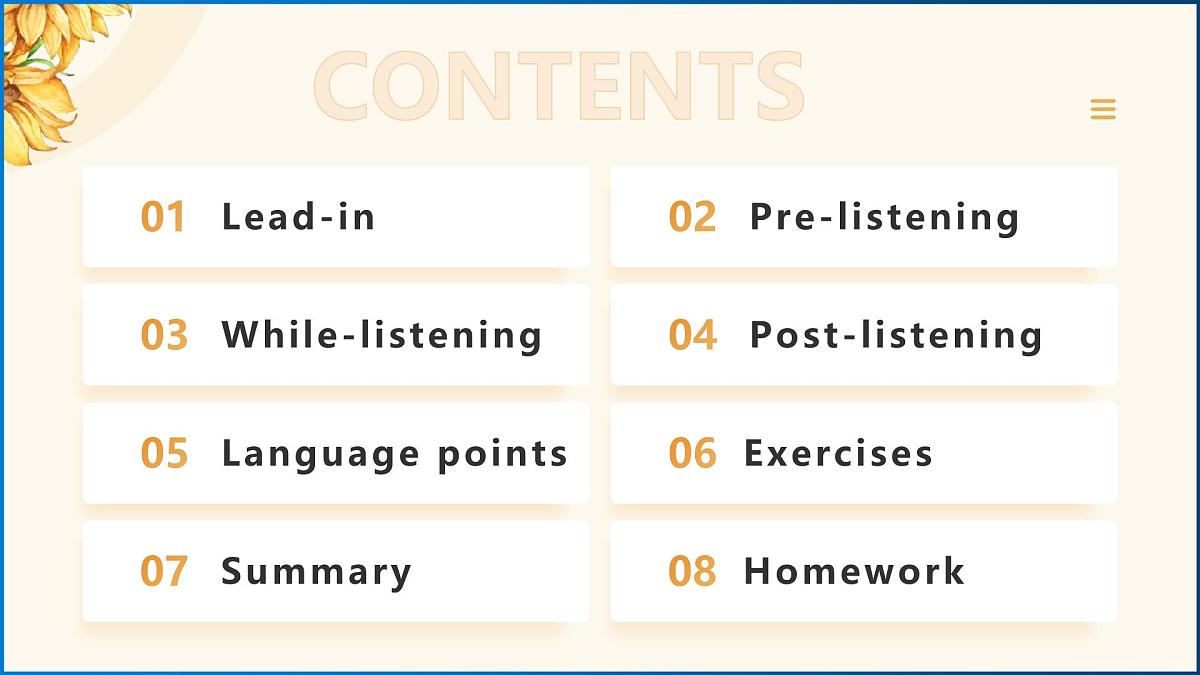 CONTENTS

01 Lead-in

02 Pre-listening

03 While-listening

04 Post-listening

05 Language points

06 Exercises

07 Summary

08 Homework